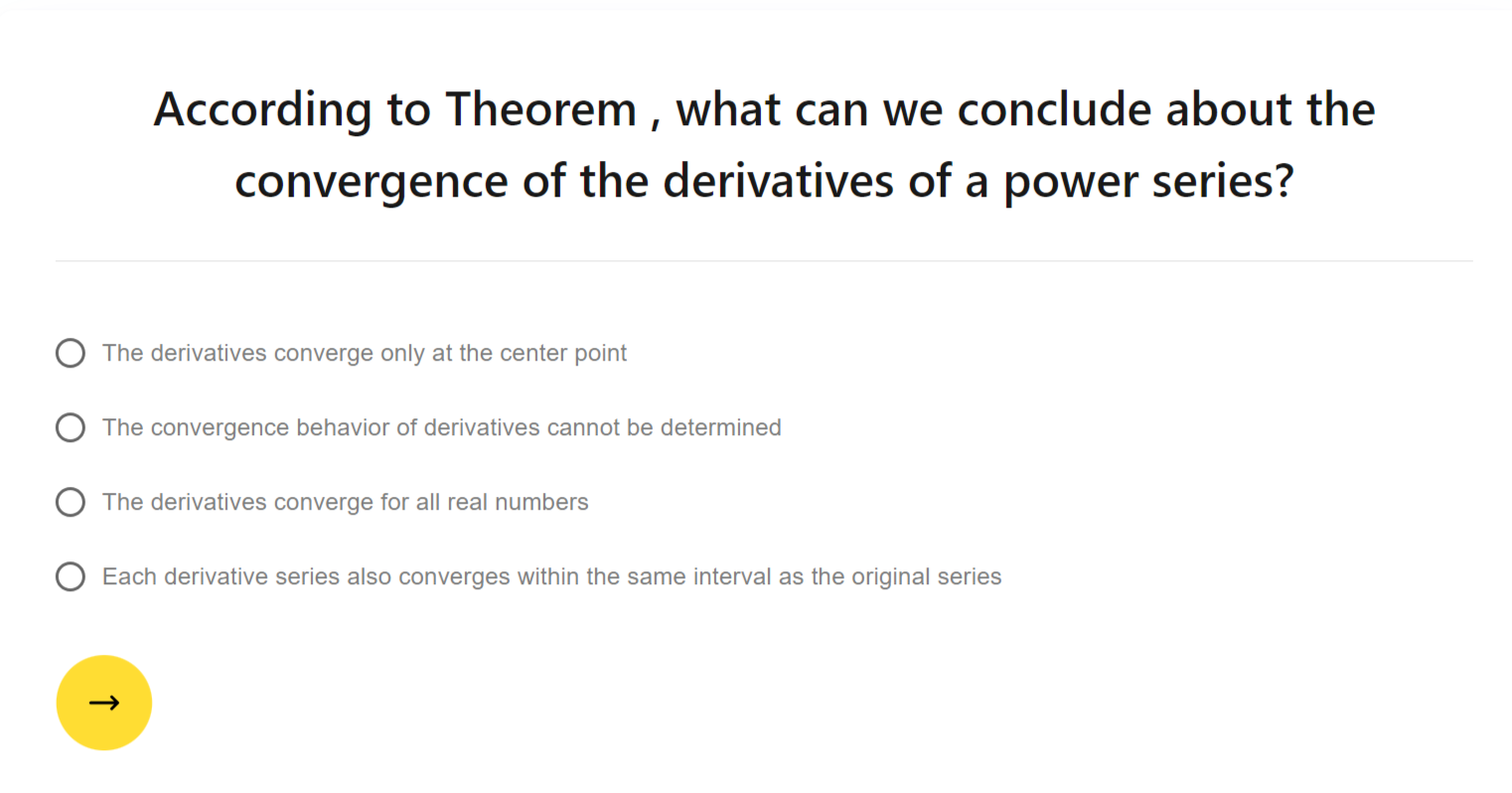 According to Theorem , what can we conclude about the convergence of the derivatives of a power series?

The derivatives converge only at the center point

The convergence behavior of derivatives cannot be determined

The derivatives converge for all real numbers

Each derivative series also converges within the same interval as the original series

→